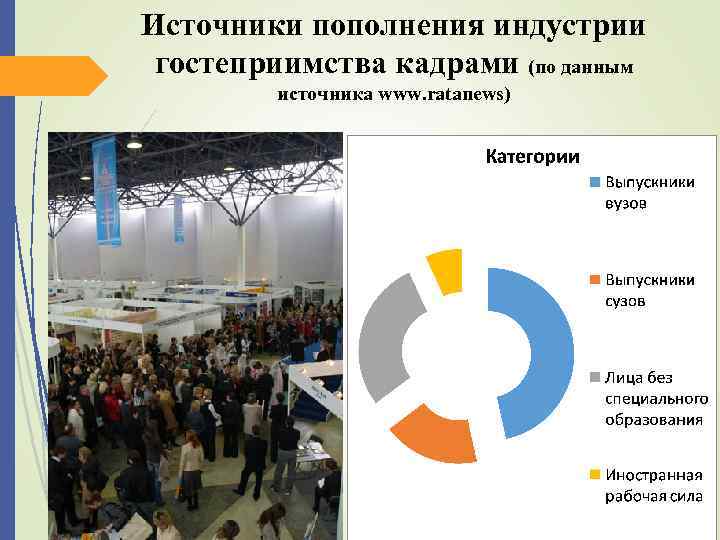 Источники пополнения индустрии гостеприимства кадрами (по данным источника www.ratanews)

Категории

Выпускники вузов

Выпускники сузов

Лица без специального образования

Иностранная рабочая сила